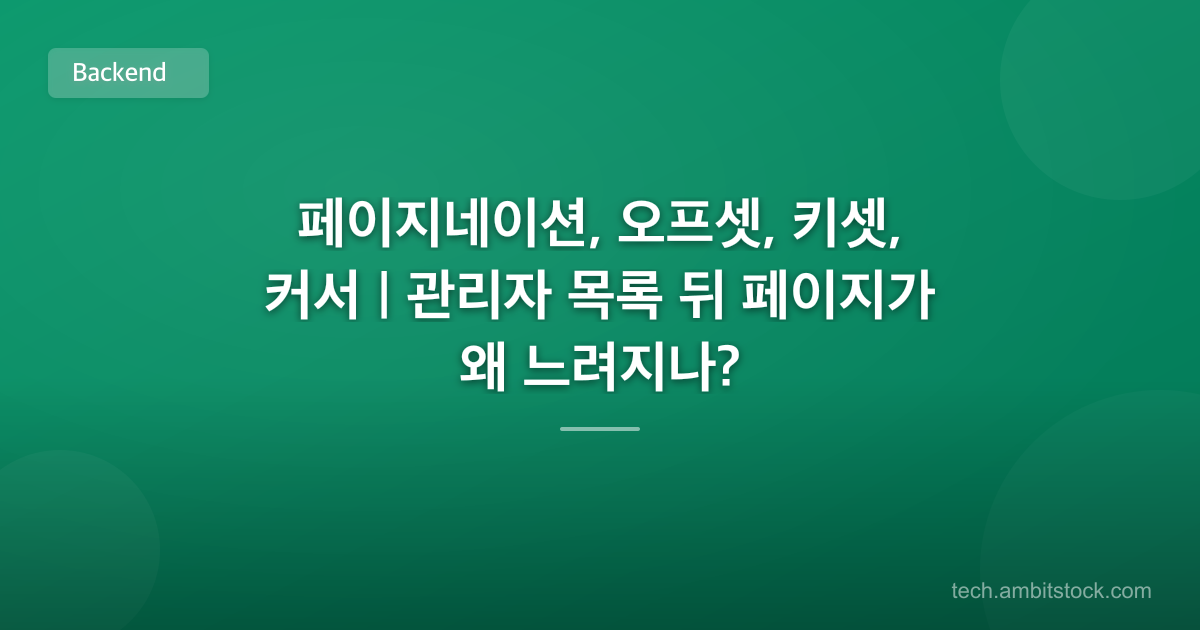 Backend

페이지네이션, 오프셋, 키셋, 커서 | 관리자 목록 뒤 페이지가 왜 느려지나?

tech.ambitstock.com